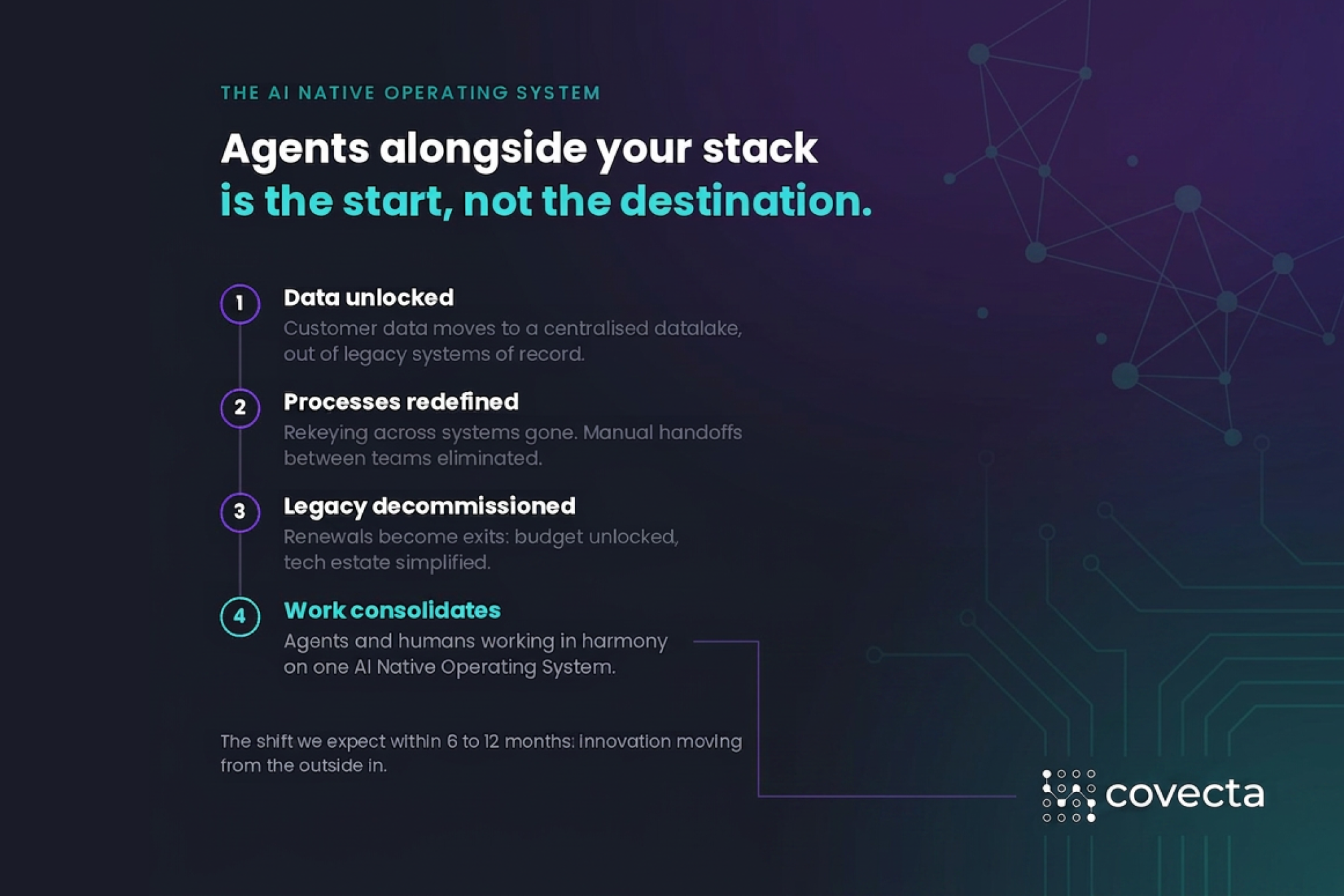 THE AI NATIVE OPERATING SYSTEM

Agents alongside your stack is the start, not the destination.

1
Data unlocked
Customer data moves to a centralised datalake, out of legacy systems of record.

2
Processes redefined
Rekeying across systems gone. Manual handoffs between teams eliminated.

3
Legacy decommissioned
Renewals become exits: budget unlocked, tech estate simplified.

4
Work consolidates
Agents and humans working in harmony on one AI Native Operating System.

The shift we expect within 6 to 12 months: innovation moving from the outside in.

covecta